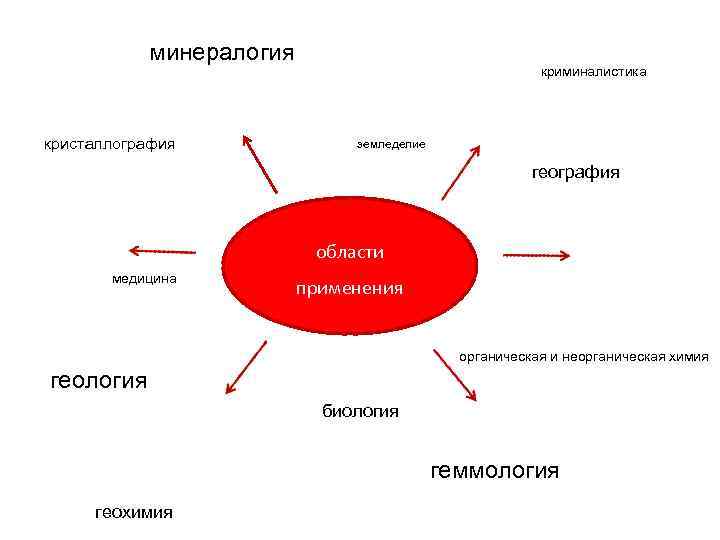 минералогия

криминалистика

кристаллография

земледелие

география

области применения

медицина

органическая и неорганическая химия

геология

биология

геммология

геохимия